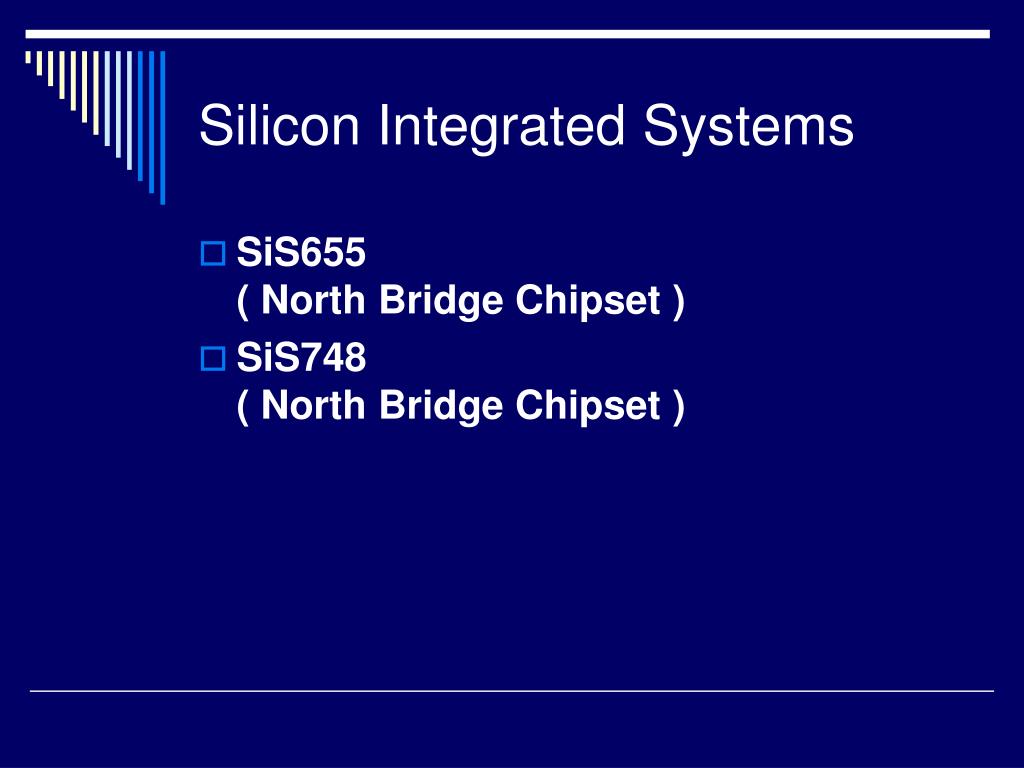 Silicon Integrated Systems

SiS655
( North Bridge Chipset )

SiS748
( North Bridge Chipset )